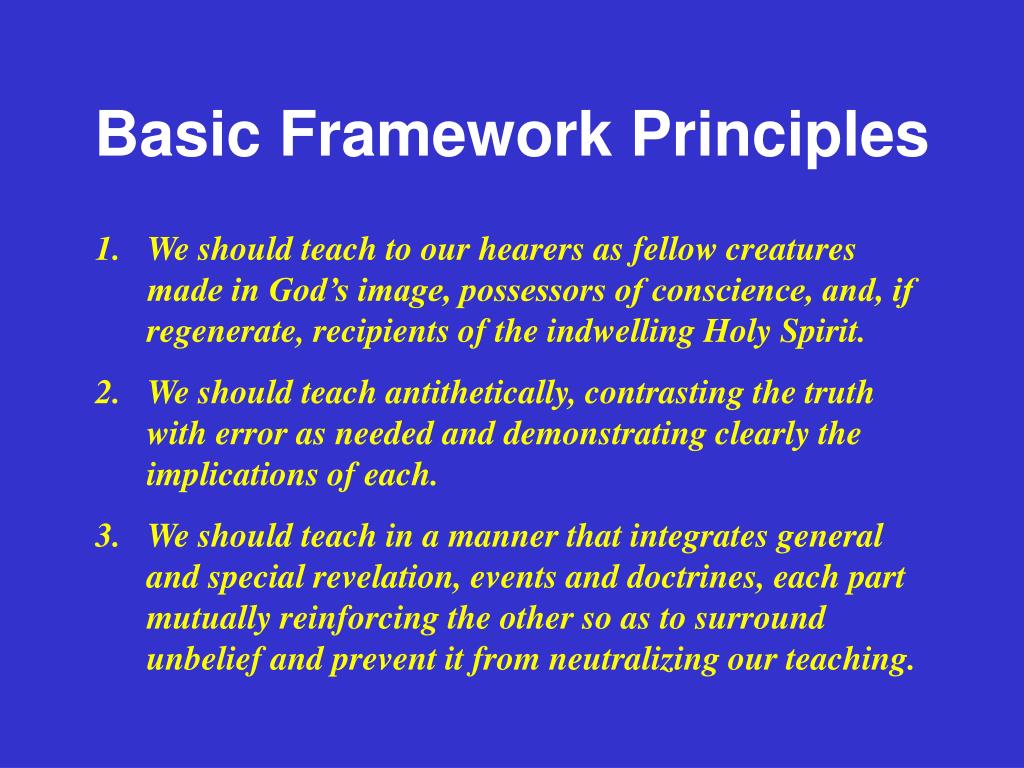 Basic Framework Principles

1. We should teach to our hearers as fellow creatures made in God’s image, possessors of conscience, and, if regenerate, recipients of the indwelling Holy Spirit.

2. We should teach antithetically, contrasting the truth with error as needed and demonstrating clearly the implications of each.

3. We should teach in a manner that integrates general and special revelation, events and doctrines, each part mutually reinforcing the other so as to surround unbelief and prevent it from neutralizing our teaching.